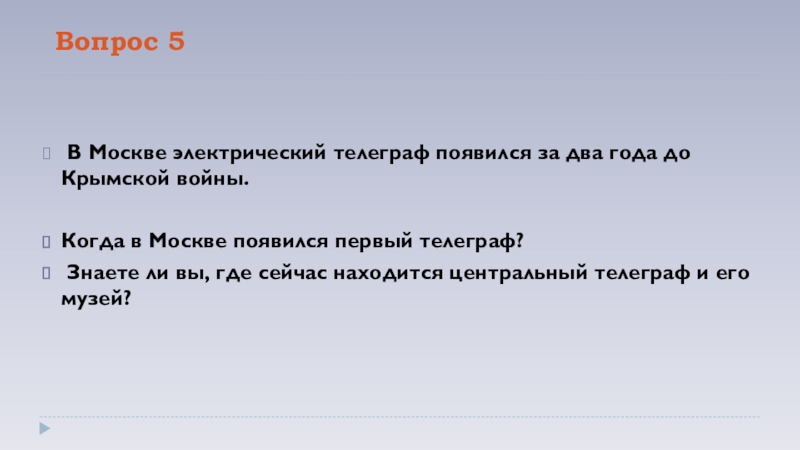 Вопрос 5

В Москве электрический телеграф появился за два года до Крымской войны.

Когда в Москве появился первый телеграф?

Знаете ли вы, где сейчас находится центральный телеграф и его музей?